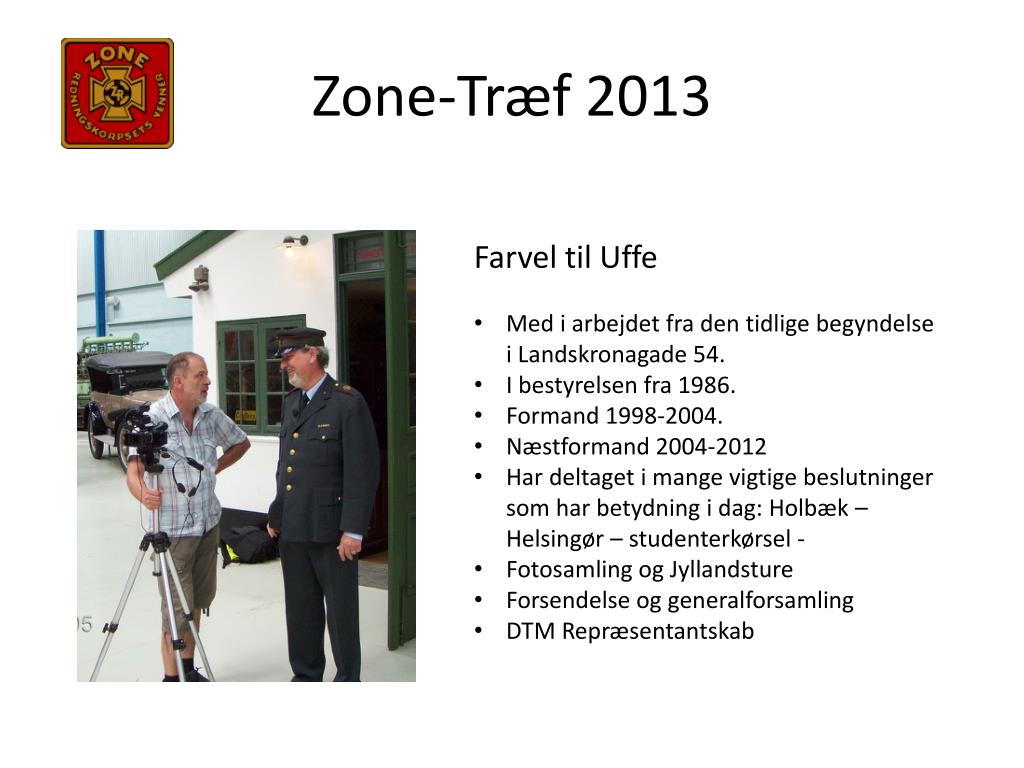 ZONE
REDNINGSKORPSETS VENNER

Zone-Træf 2013

Farvel til Uffe

• Med i arbejdet fra den tidlige begyndelse i Landskronagade 54.
• I bestyrelsen fra 1986.
• Formand 1998-2004.
• Næstformand 2004-2012
• Har deltaget i mange vigtige beslutninger som har betydning i dag: Holbæk – Helsingør – studenterkørsel -
• Fotosamling og Jyllandsture
• Forsendelse og generalforsamling
• DTM Repræsentantskab